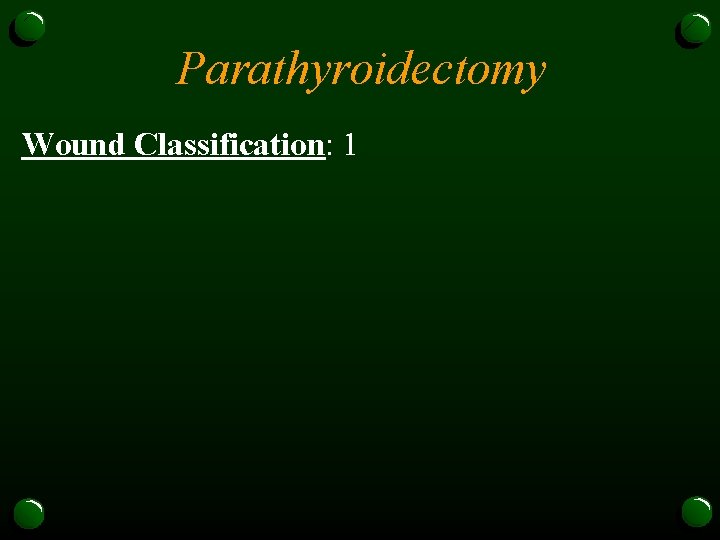 Parathyroidectomy

Wound Classification: 1